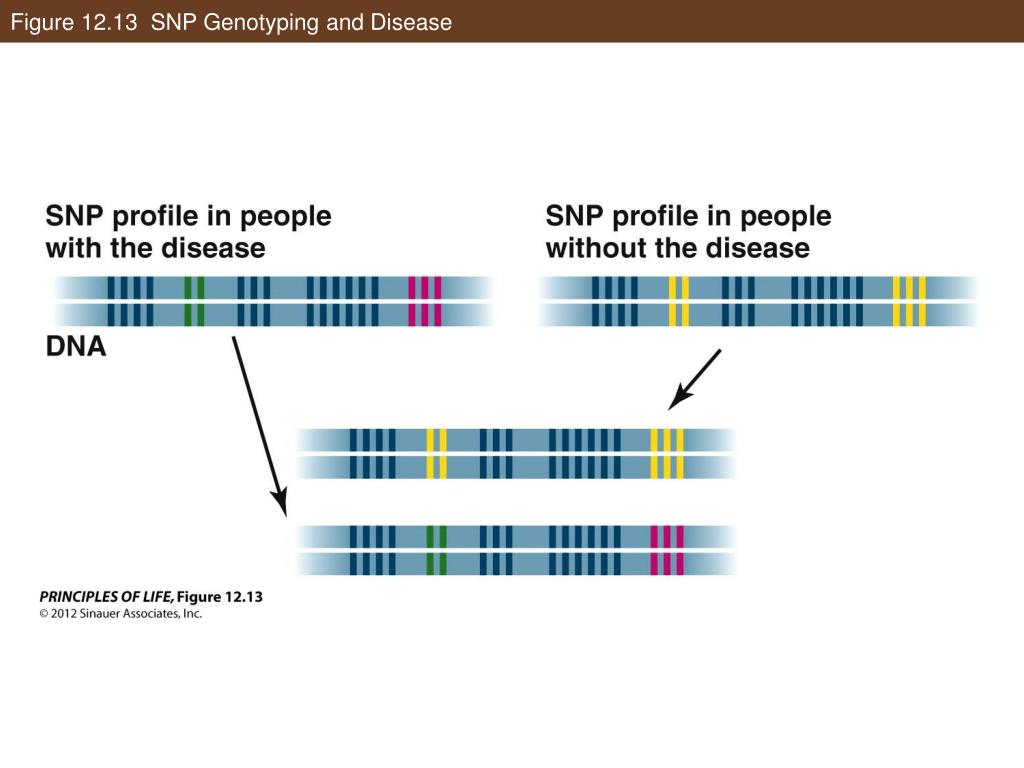 Figure 12.13 SNP Genotyping and Disease

SNP profile in people with the disease

SNP profile in people without the disease

DNA

PRINCIPLES OF LIFE, Figure 12.13
© 2012 Sinauer Associates, Inc.